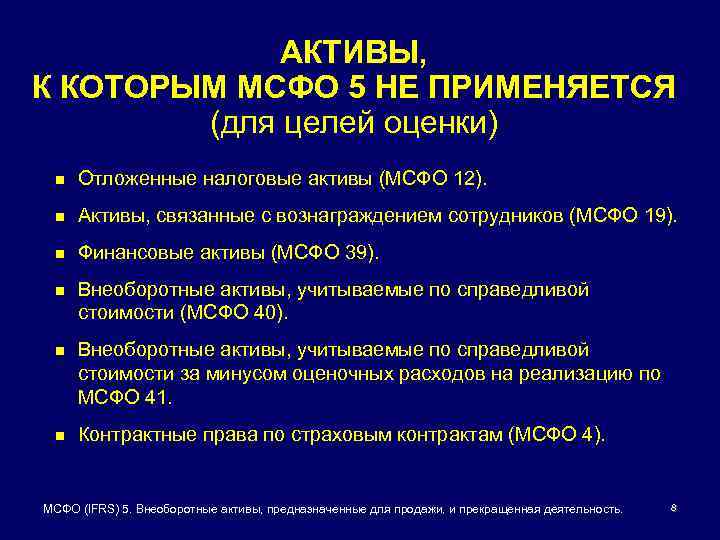 АКТИВЫ,
К КОТОРЫМ МСФО 5 НЕ ПРИМЕНЯЕТСЯ
(для целей оценки)

- Отложенные налоговые активы (МСФО 12).
- Активы, связанные с вознаграждением сотрудников (МСФО 19).
- Финансовые активы (МСФО 39).
- Внеоборотные активы, учитываемые по справедливой стоимости (МСФО 40).
- Внеоборотные активы, учитываемые по справедливой стоимости за минусом оценочных расходов на реализацию по МСФО 41.
- Контрактные права по страховым контрактам (МСФО 4).

МСФО (IFRS) 5. Внеоборотные активы, предназначенные для продажи, и прекращенная деятельность.

8